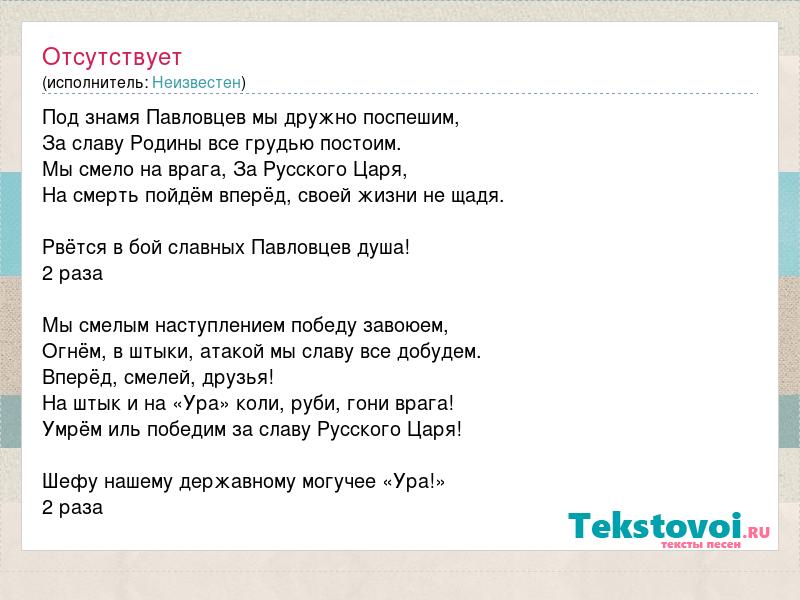 Отсутствует
(исполнитель: Неизвестен)

Под знамя Павловцев мы дружно поспешим,
За славу Родины все грудью постоим.
Мы смело на врага, За Русского Царя,
На смерть пойдём вперёд, своей жизни не щадя.

Рвётся в бой славных Павловцев душа!
2 раза

Мы смелым наступлением победу завоюем,
Огнём, в штыки, атакой мы славу все добудем.
Вперёд, смелей, друзья!
На штык и на «Ура» коли, руби, гони врага!
Умрём иль победим за славу Русского Царя!

Шефу нашему державному могучее «Ура!»
2 раза

Tekstovoi.RU
тексты песен